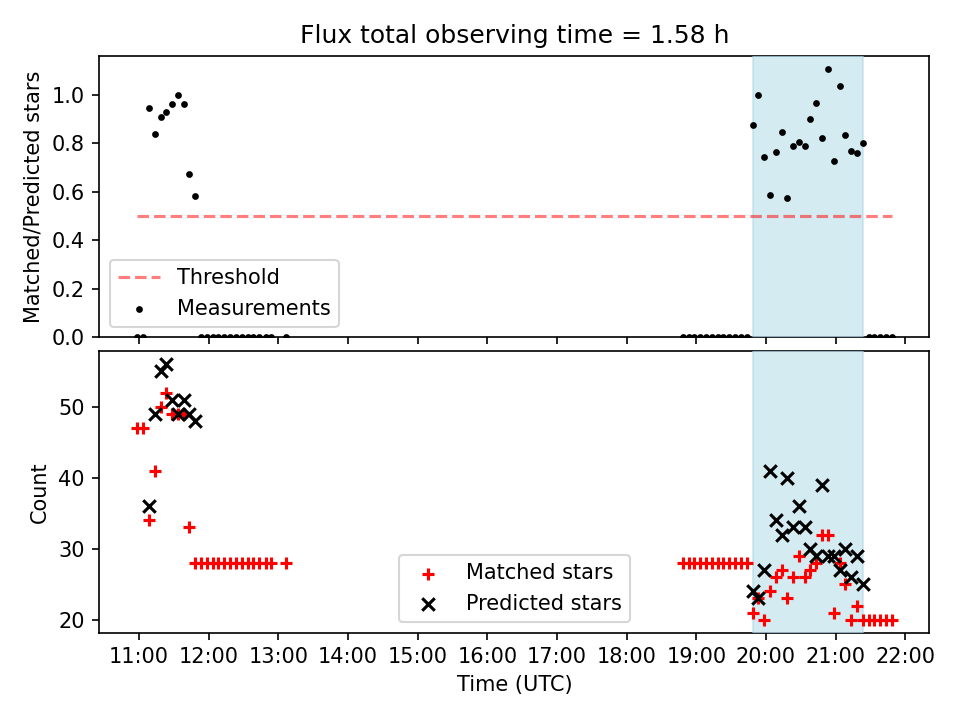 Flux total observing time = 1.58 h

Matched/Predicted stars

1.0
0.8
0.6
0.4
0.2
0.0

Threshold
Measurements

Count

50
40
30
20

Matched stars
Predicted stars

11:00 12:00 13:00 14:00 15:00 16:00 17:00 18:00 19:00 20:00 21:00 22:00

Time (UTC)